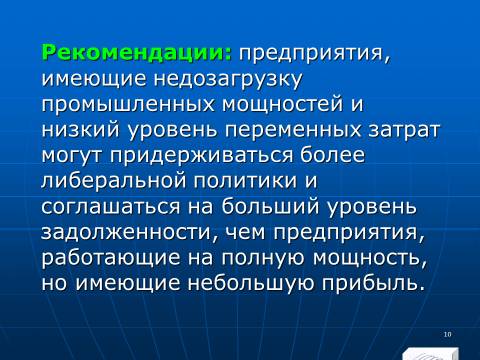 Рекомендации: предприятия, имеющие недозагрузку промышленных мощностей и низкий уровень переменных затрат могут придерживаться более либеральной политики и соглашаться на больший уровень задолженности, чем предприятия, работающие на полную мощность, но имеющие небольшую прибыль.

10